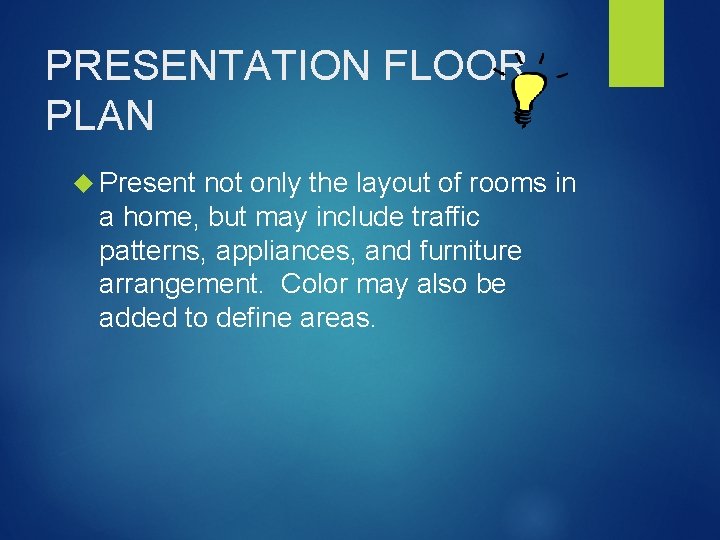 PRESENTATION FLOOR PLAN

Present not only the layout of rooms in a home, but may include traffic patterns, appliances, and furniture arrangement.  Color may also be added to define areas.